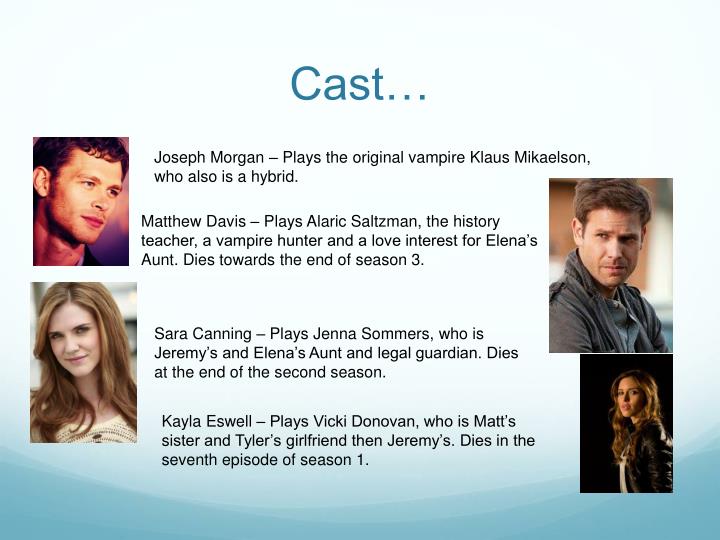 Cast…

Joseph Morgan – Plays the original vampire Klaus Mikaelson, who also is a hybrid.

Matthew Davis – Plays Alaric Saltzman, the history teacher, a vampire hunter and a love interest for Elena's Aunt. Dies towards the end of season 3.

Sara Canning – Plays Jenna Sommers, who is Jeremy's and Elena's Aunt and legal guardian. Dies at the end of the second season.

Kayla Eswell – Plays Vicki Donovan, who is Matt's sister and Tyler's girlfriend then Jeremy's. Dies in the seventh episode of season 1.